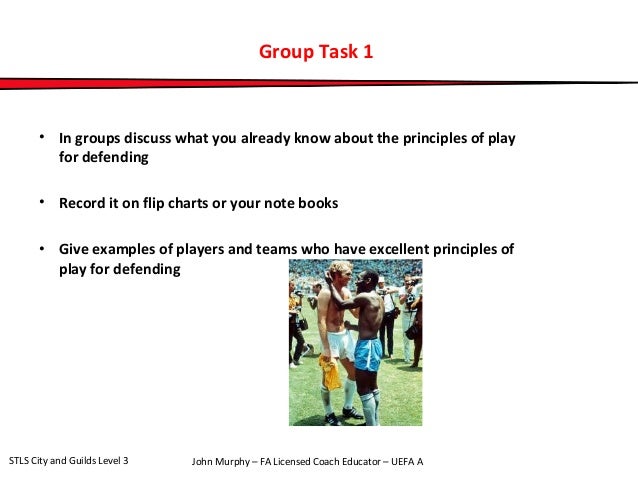 Group Task 1

• In groups discuss what you already know about the principles of play for defending

• Record it on flip charts or your note books

• Give examples of players and teams who have excellent principles of play for defending

STLS City and Guilds Level 3

John Murphy – FA Licensed Coach Educator – UEFA A